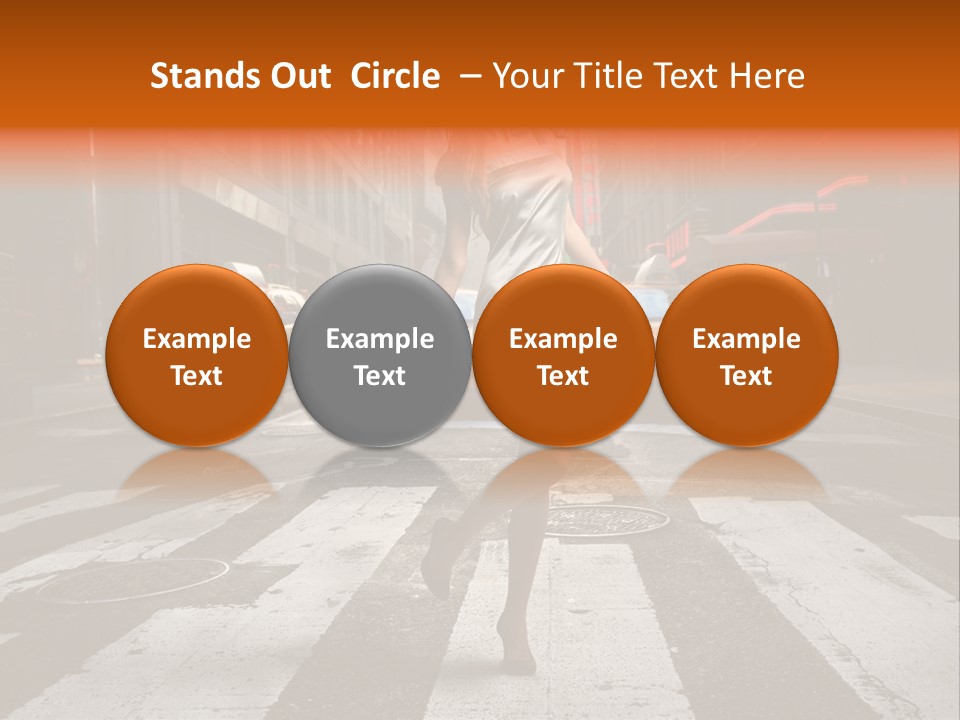 Stands Out Circle – Your Title Text Here

Example Text

Example Text

Example Text

Example Text